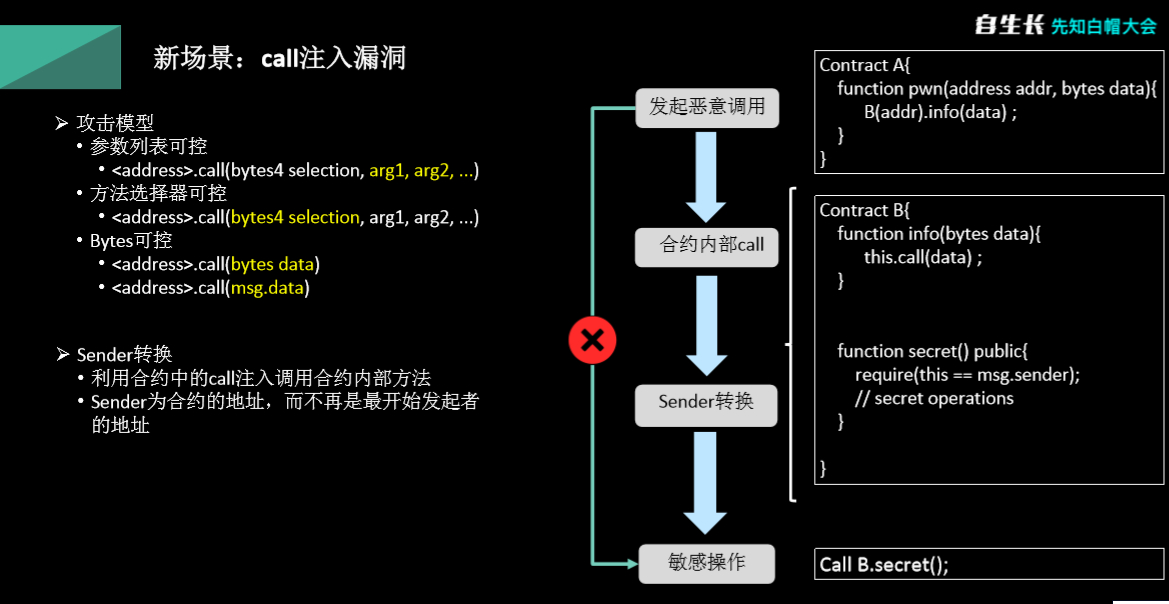 自生长 先知白帽大会

新场景：call注入漏洞

➢ 攻击模型
• 参数列表可控
• <address>.call(bytes4 selection, arg1, arg2, ...)
• 方法选择器可控
• <address>.call(bytes4 selection, arg1, arg2, ...)
• Bytes可控
• <address>.call(bytes data)
• <address>.call(msg.data)

➢ Sender转换
• 利用合约中的call注入调用合约内部方法
• Sender为合约的地址，而不再是最开始发起者的地址

发起恶意调用

合约内部call

Sender转换

敏感操作

Contract A{
function pwn(address addr, bytes data){
B(addr).info(data) ;
}
}

Contract B{
function info(bytes data){
this.call(data) ;
}

function secret() public{
require(this == msg.sender);
// secret operations
}

}

Call B.secret();